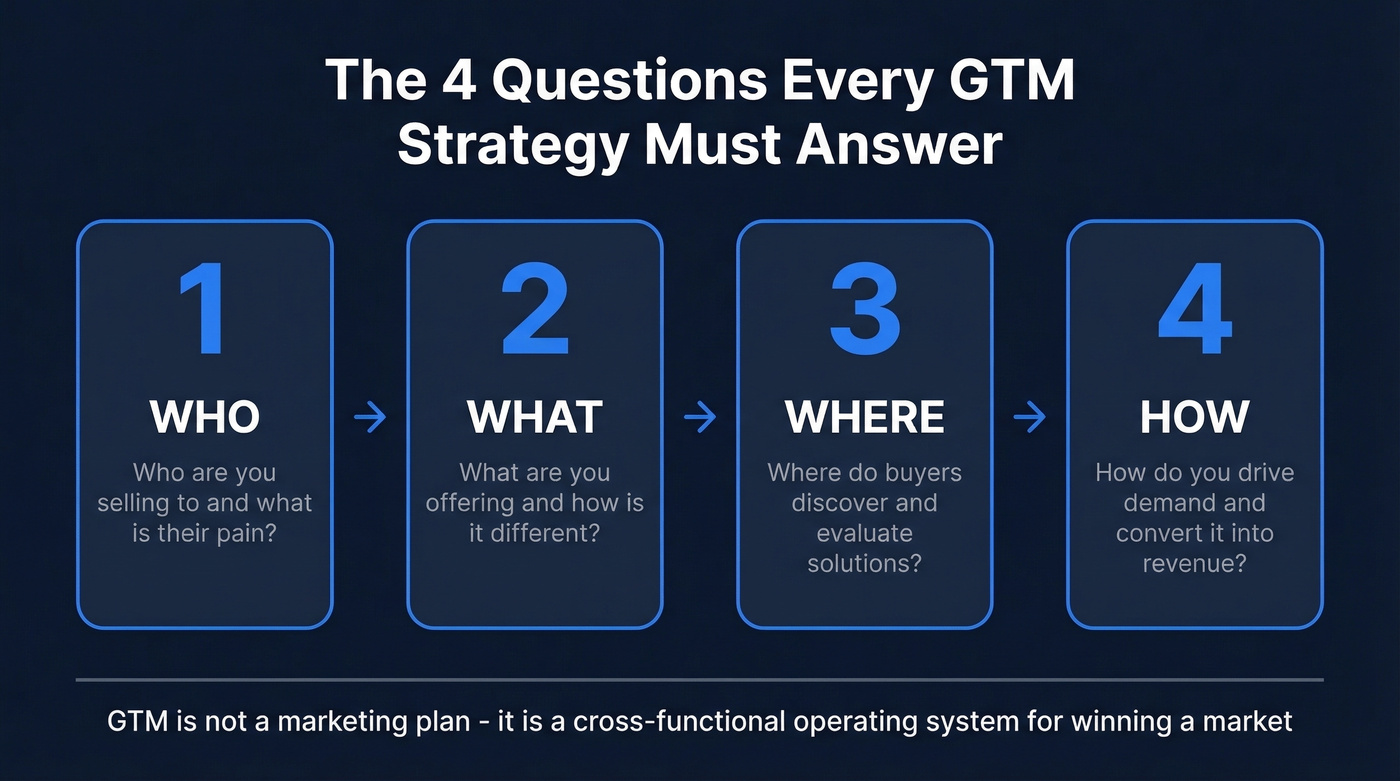 The 4 Questions Every GTM Strategy Must Answer

1
WHO
Who are you selling to and what is their pain?

→

2
WHAT
What are you offering and how is it different?

→

3
WHERE
Where do buyers discover and evaluate solutions?

→

4
HOW
How do you drive demand and convert it into revenue?

GTM is not a marketing plan - it is a cross-functional operating system for winning a market